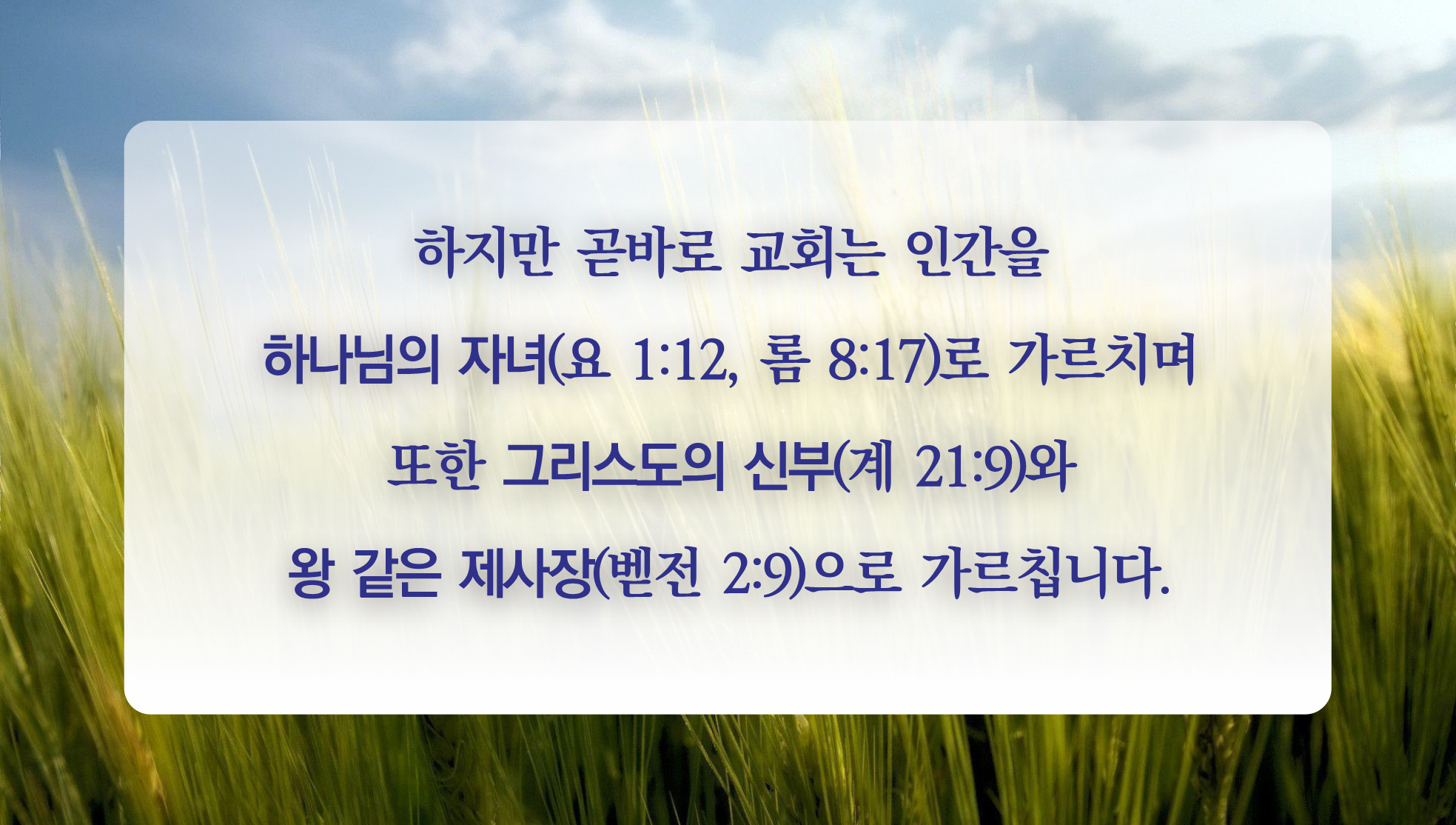 하지만 곧바로 교회는 인간을
하나님의 자녀(요 1:12, 롬 8:17)로 가르치며
또한 그리스도의 신부(계 21:9)와
왕 같은 제사장(벧전 2:9)으로 가르칩니다.